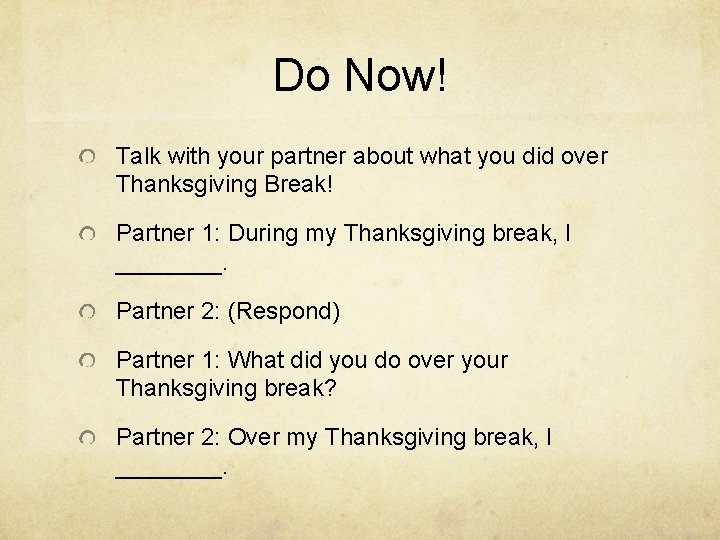 Do Now!

Talk with your partner about what you did over Thanksgiving Break!

Partner 1: During my Thanksgiving break, I ________.

Partner 2: (Respond)

Partner 1: What did you do over your Thanksgiving break?

Partner 2: Over my Thanksgiving break, I ________.